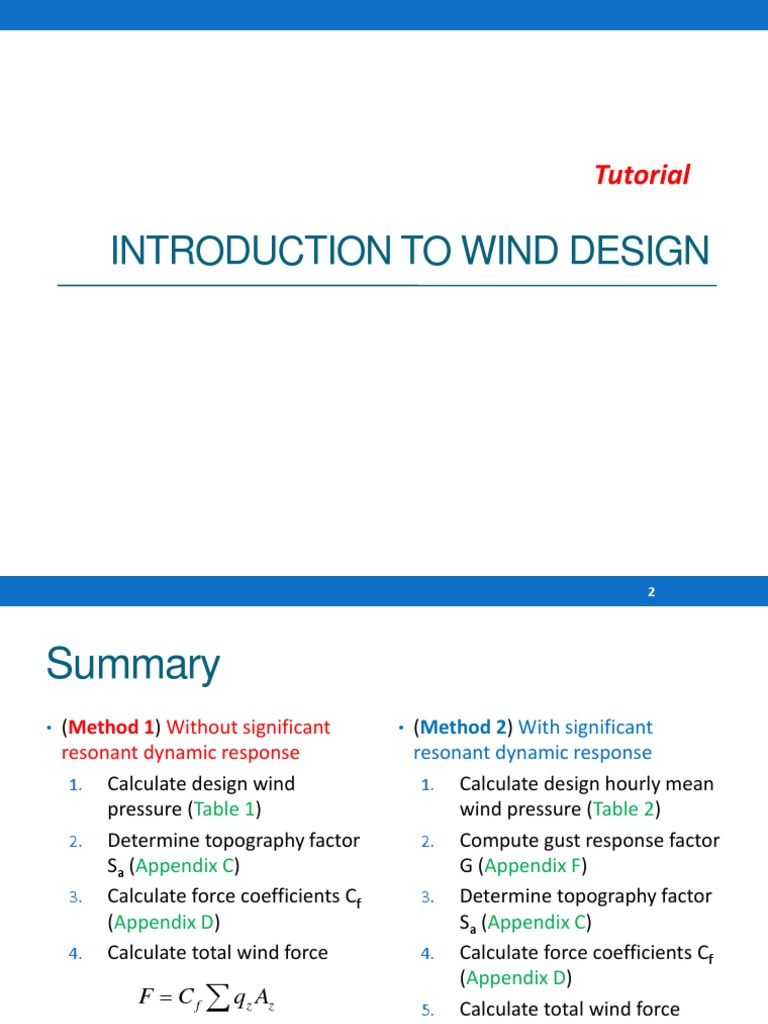 Tutorial

INTRODUCTION TO WIND DESIGN

2

Summary

• (Method 1) Without significant resonant dynamic response

1. Calculate design wind pressure (Table 1)
2. Determine topography factor $S_a$ (Appendix C)
3. Calculate force coefficients $C_f$ (Appendix D)
4. Calculate total wind force

$F = C_f \sum q_z A_z$

• (Method 2) With significant resonant dynamic response

1. Calculate design hourly mean wind pressure (Table 2)
2. Compute gust response factor G (Appendix F)
3. Determine topography factor $S_a$ (Appendix C)
4. Calculate force coefficients $C_f$ (Appendix D)
5. Calculate total wind force